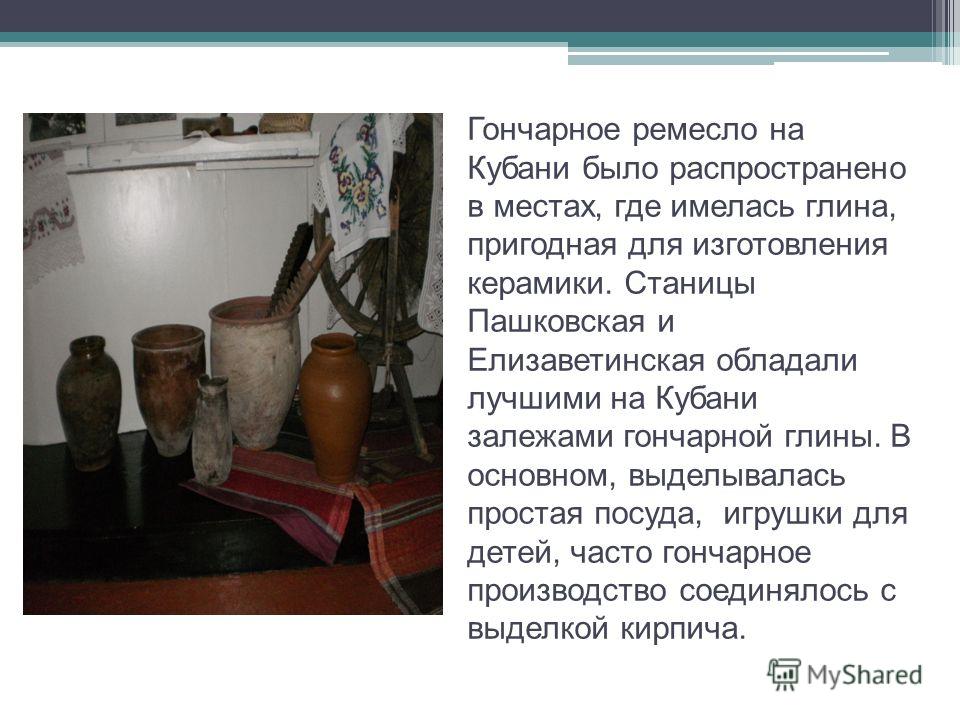 Гончарное ремесло на Кубани было распространено в местах, где имелась глина, пригодная для изготовления керамики. Станицы Пашковская и Елизаветинская обладали лучшими на Кубани залежами гончарной глины. В основном, выделывалась простая посуда, игрушки для детей, часто гончарное производство соединялось с выделкой кирпича.

MyShared